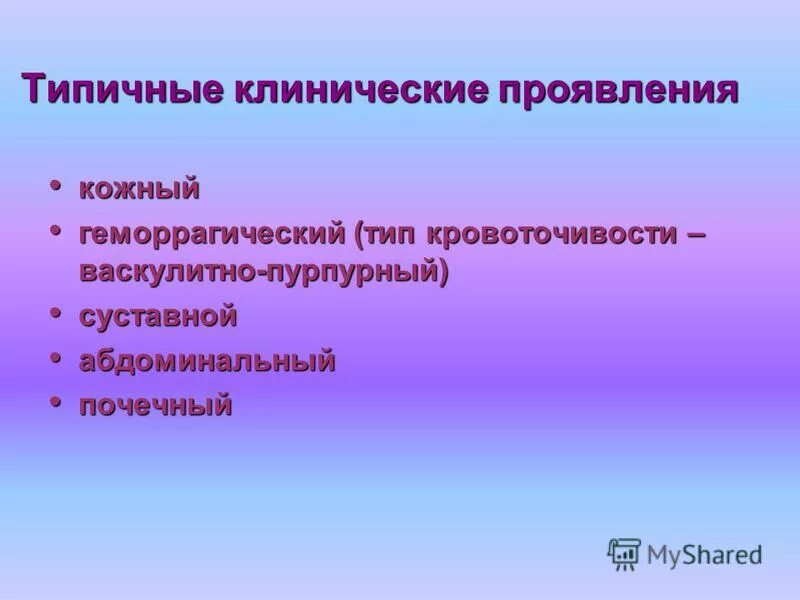 Типичные клинические проявления

• кожный
• геморрагический (тип кровоточивости – васкулитно-пурпурный)
• суставной
• абдоминальный
• почечный

MyShared